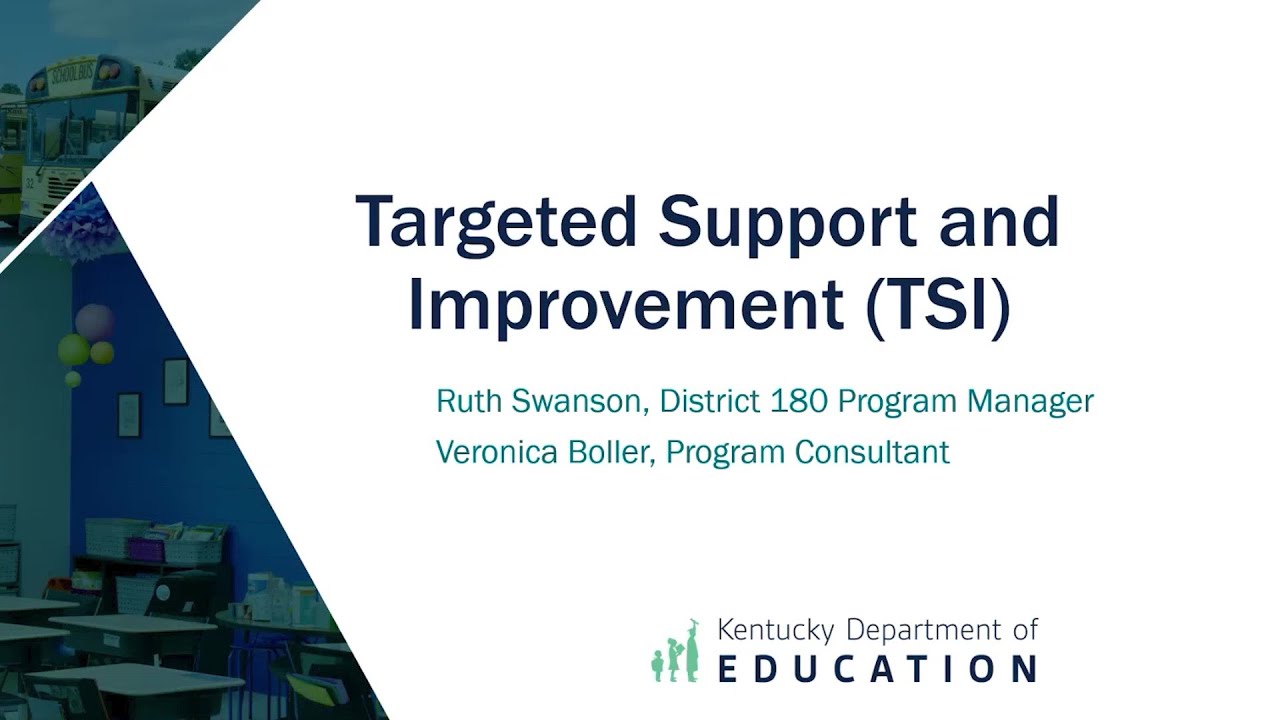 SCHOOL BUS

Targeted Support and Improvement (TSI)

Ruth Swanson, District 180 Program Manager
Veronica Boller, Program Consultant

Kentucky Department of
EDUCATION